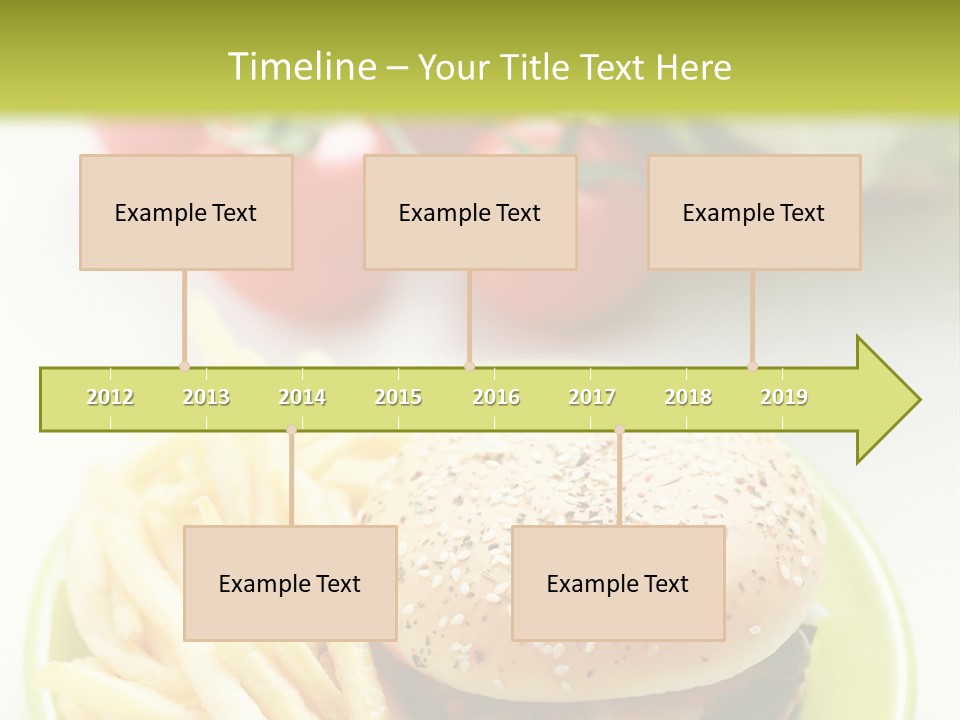 Timeline – Your Title Text Here

Example Text

Example Text

Example Text

2012 2013 2014 2015 2016 2017 2018 2019

Example Text

Example Text